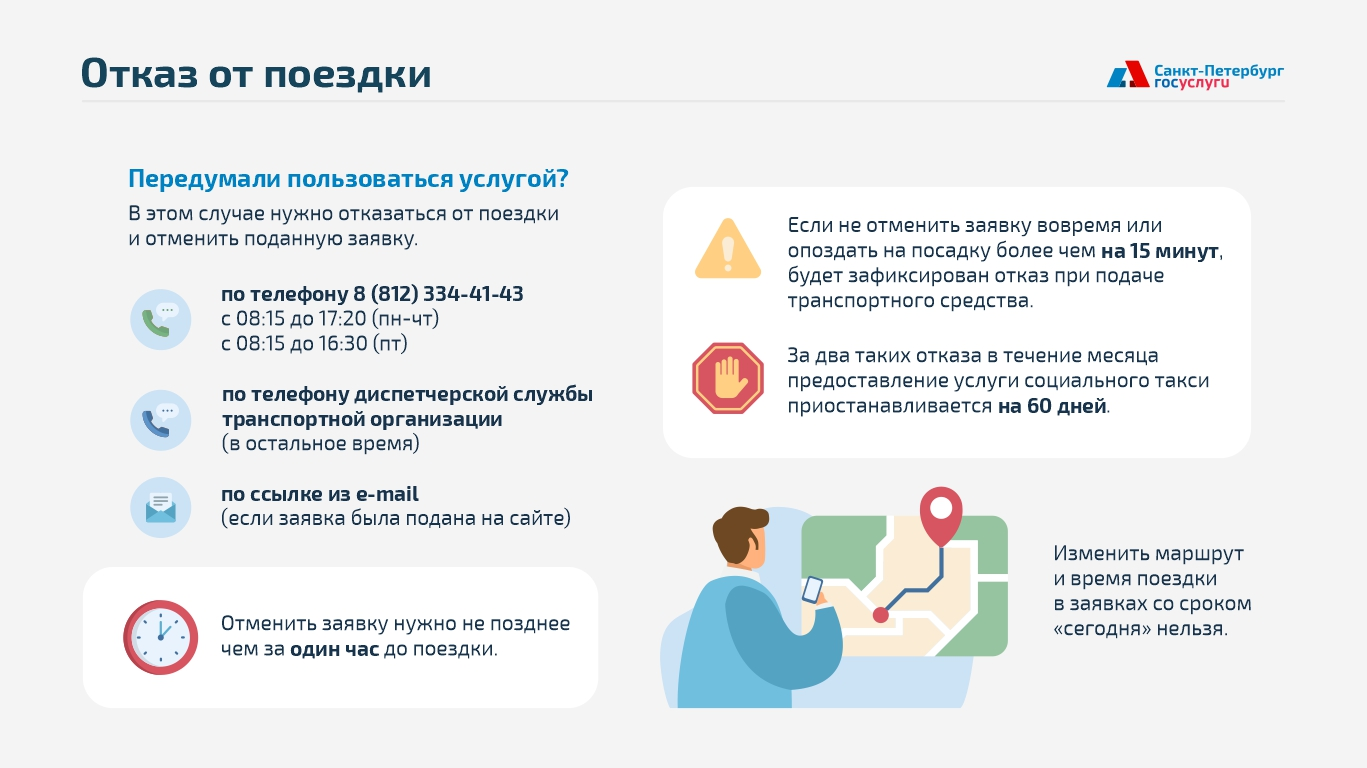 Отказ от поездки

Санкт-Петербург госуслуги

Передумали пользоваться услугой?
В этом случае нужно отказаться от поездки и отменить поданную заявку.

по телефону 8 (812) 334-41-43
с 08:15 до 17:20 (пн-чт)
с 08:15 до 16:30 (пт)

по телефону диспетчерской службы транспортной организации
(в остальное время)

по ссылке из e-mail
(если заявка была подана на сайте)

Отменить заявку нужно не позднее чем за один час до поездки.

Если не отменить заявку вовремя или опоздать на посадку более чем на 15 минут, будет зафиксирован отказ при подаче транспортного средства.

За два таких отказа в течение месяца предоставление услуги социального такси приостанавливается на 60 дней.

Изменить маршрут и время поездки в заявках со сроком «сегодня» нельзя.